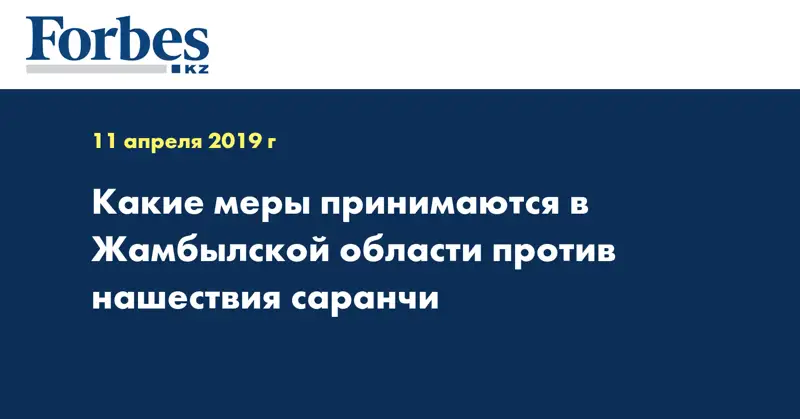 Forbes
KZ

11 апреля 2019 г

Какие меры принимаются в Жамбылской области против нашествия саранчи